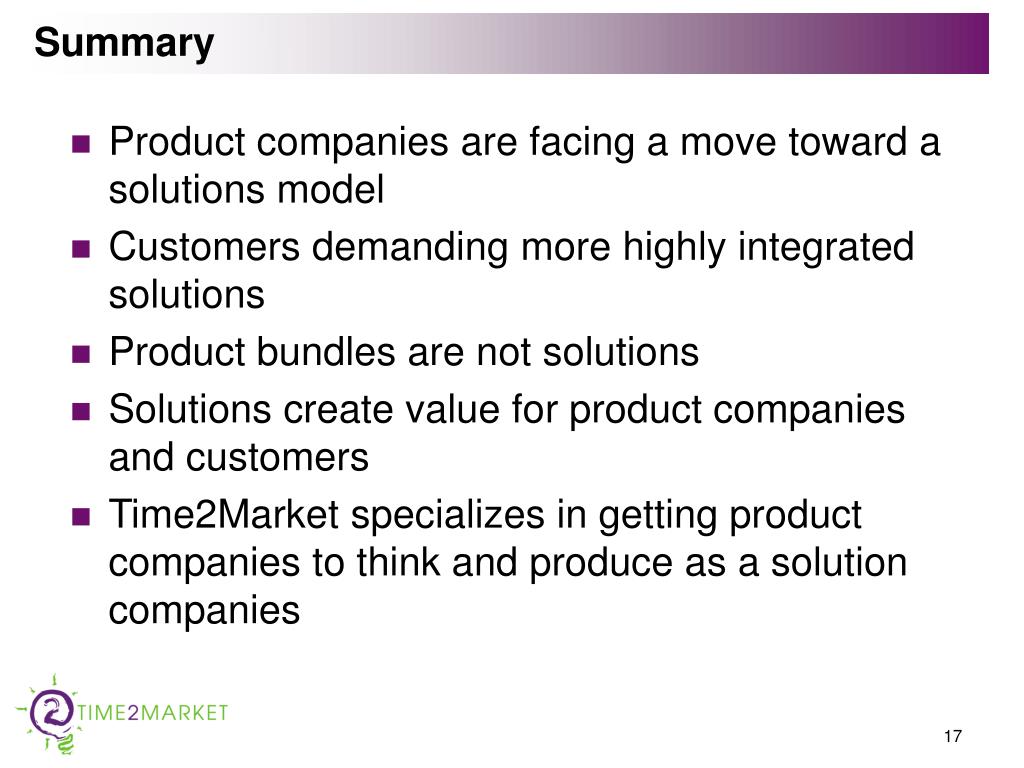 Summary

- Product companies are facing a move toward a solutions model
- Customers demanding more highly integrated solutions
- Product bundles are not solutions
- Solutions create value for product companies and customers
- Time2Market specializes in getting product companies to think and produce as a solution companies

TIME2MARKET

17